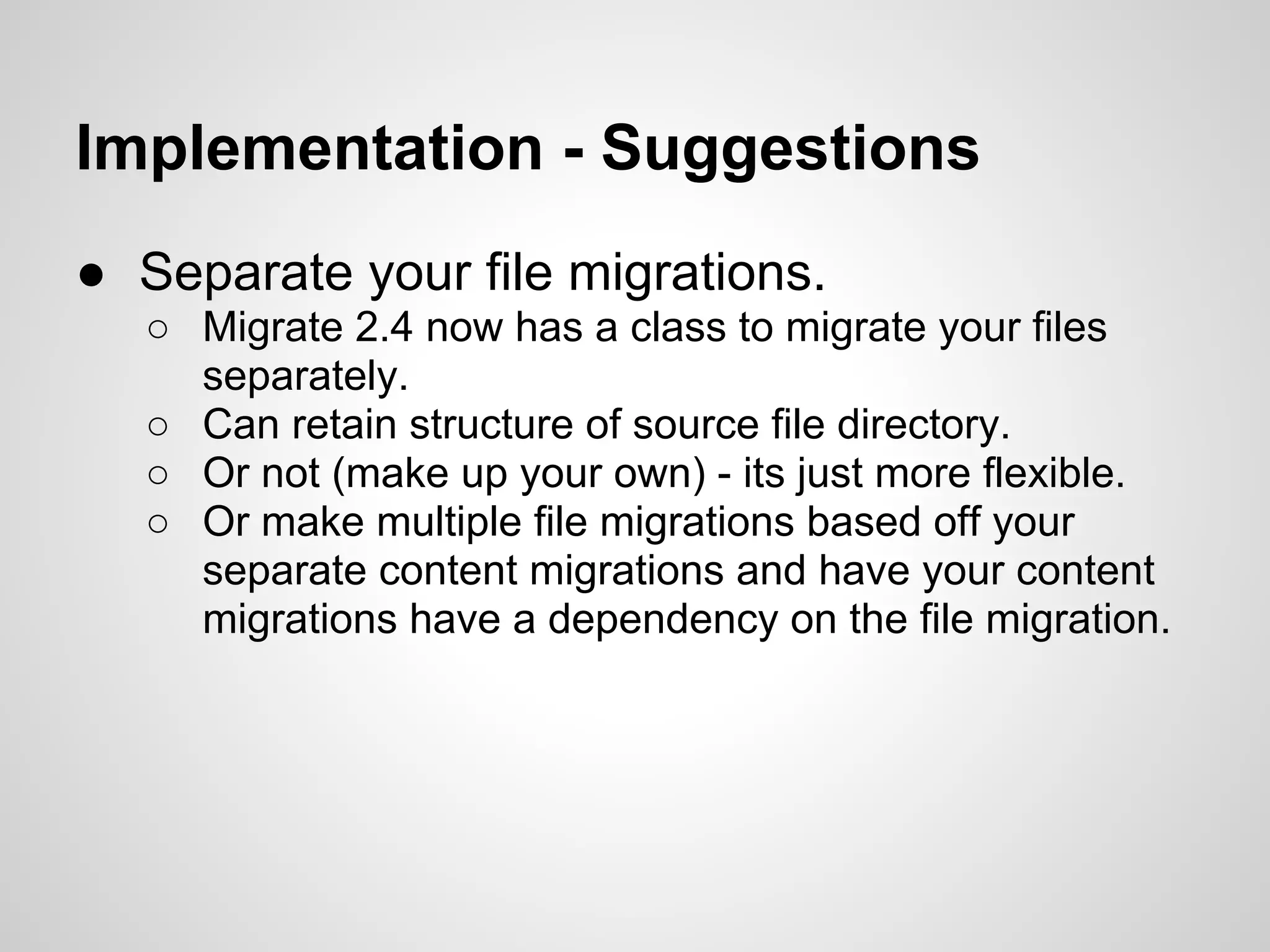 Implementation - Suggestions

● Separate your file migrations.
  ○ Migrate 2.4 now has a class to migrate your files separately.
  ○ Can retain structure of source file directory.
  ○ Or not (make up your own) - its just more flexible.
  ○ Or make multiple file migrations based off your separate content migrations and have your content migrations have a dependency on the file migration.